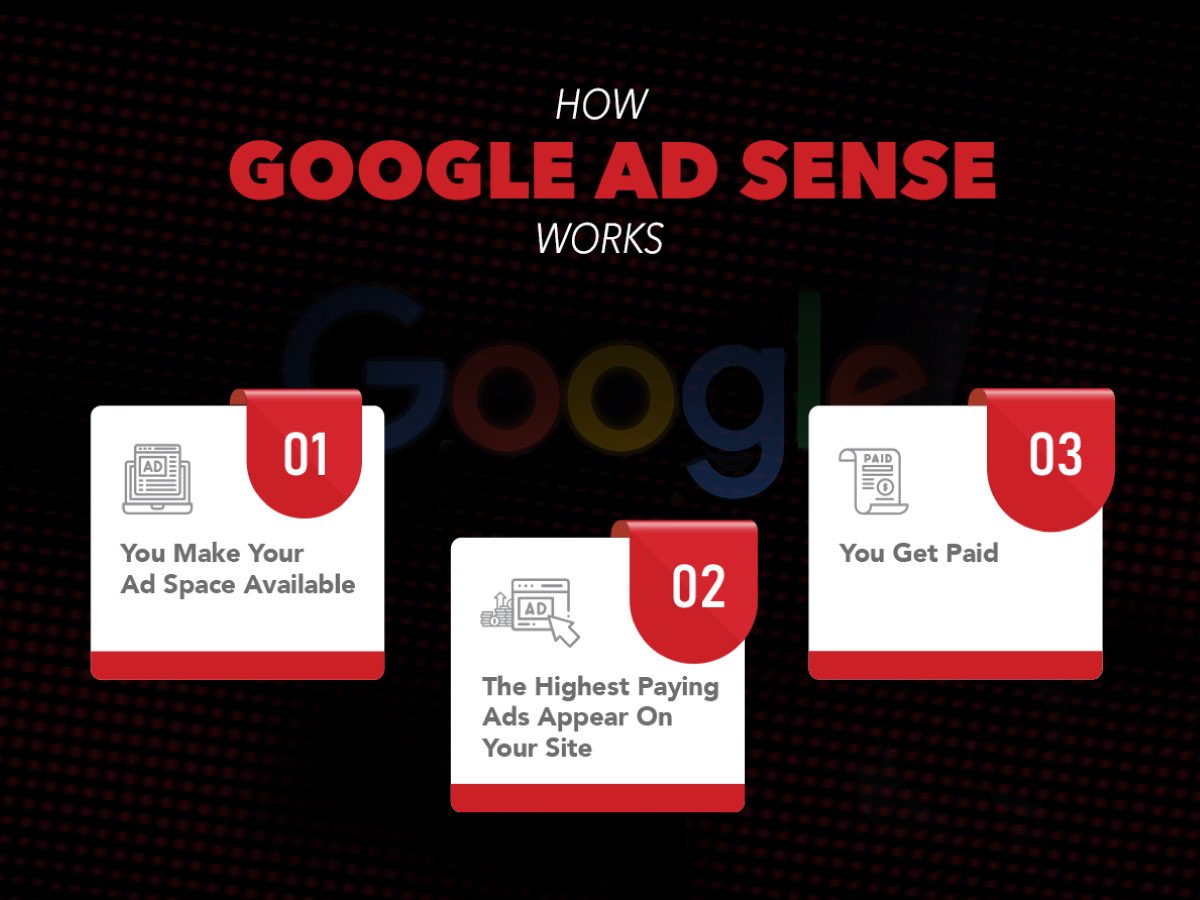 HOW
GOOGLE AD SENSE
WORKS

Google

AD
01
You Make Your Ad Space Available

AD
02
The Highest Paying Ads Appear On Your Site

PAID
03
You Get Paid